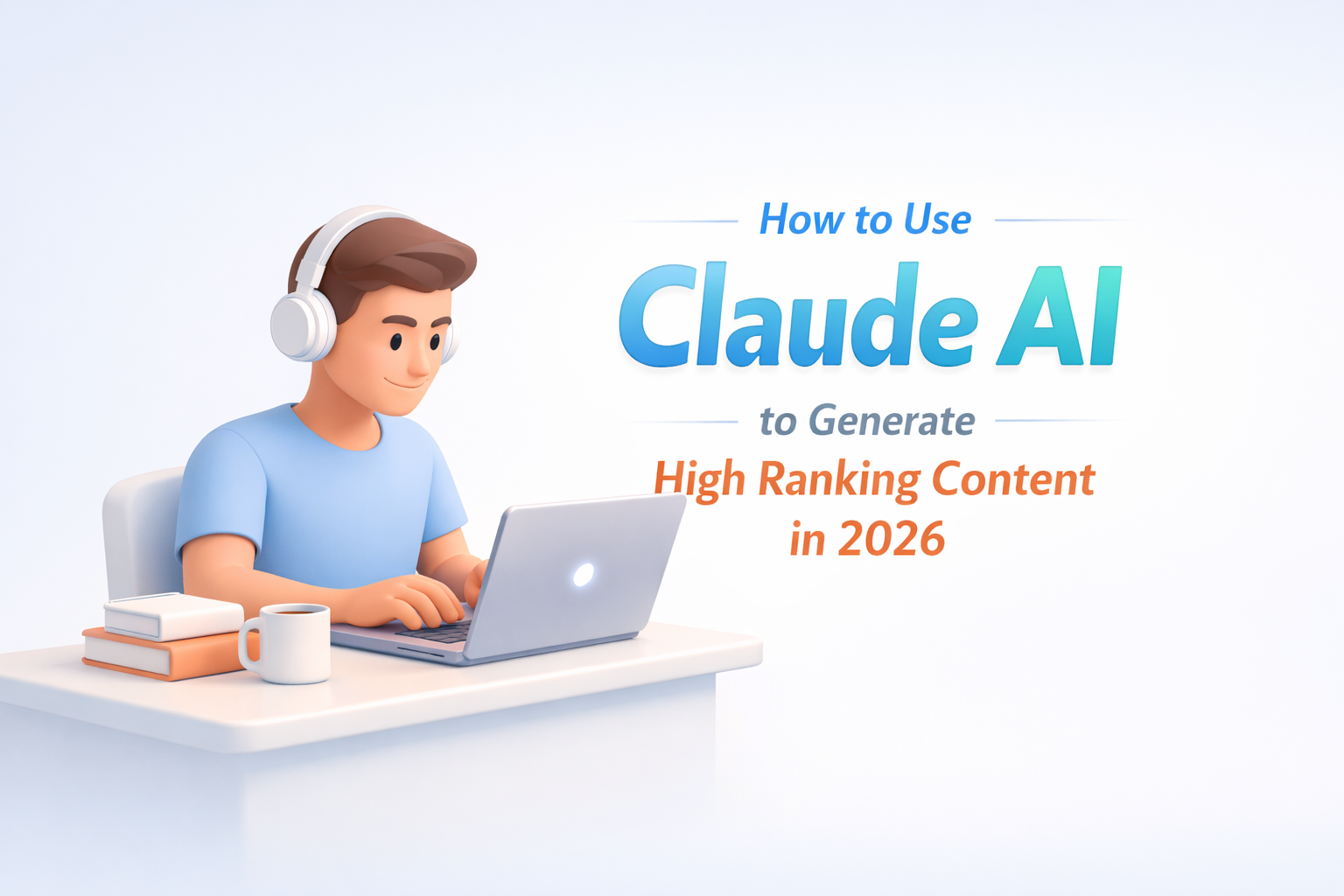 How to Use

Claude AI

to Generate

High Ranking Content in 2026